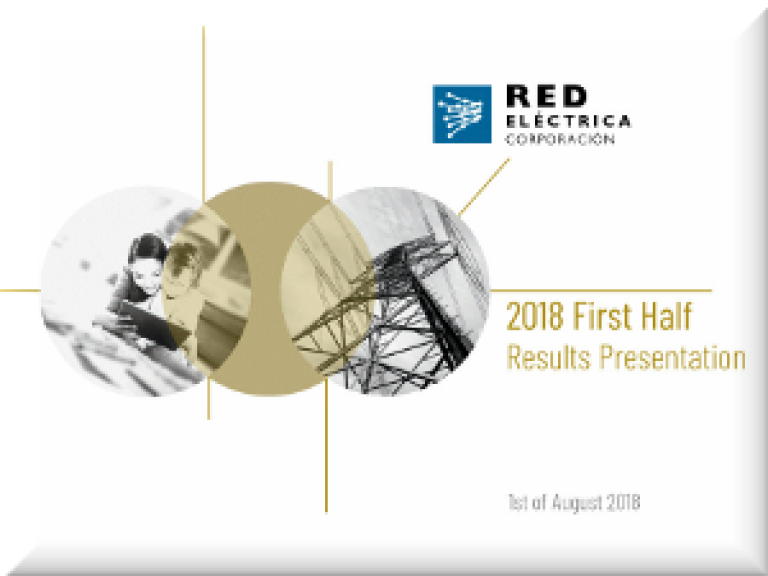 RED ELÉCTRICA CORPORACIÓN

2018 First Half
Results Presentation

1st of August 2018